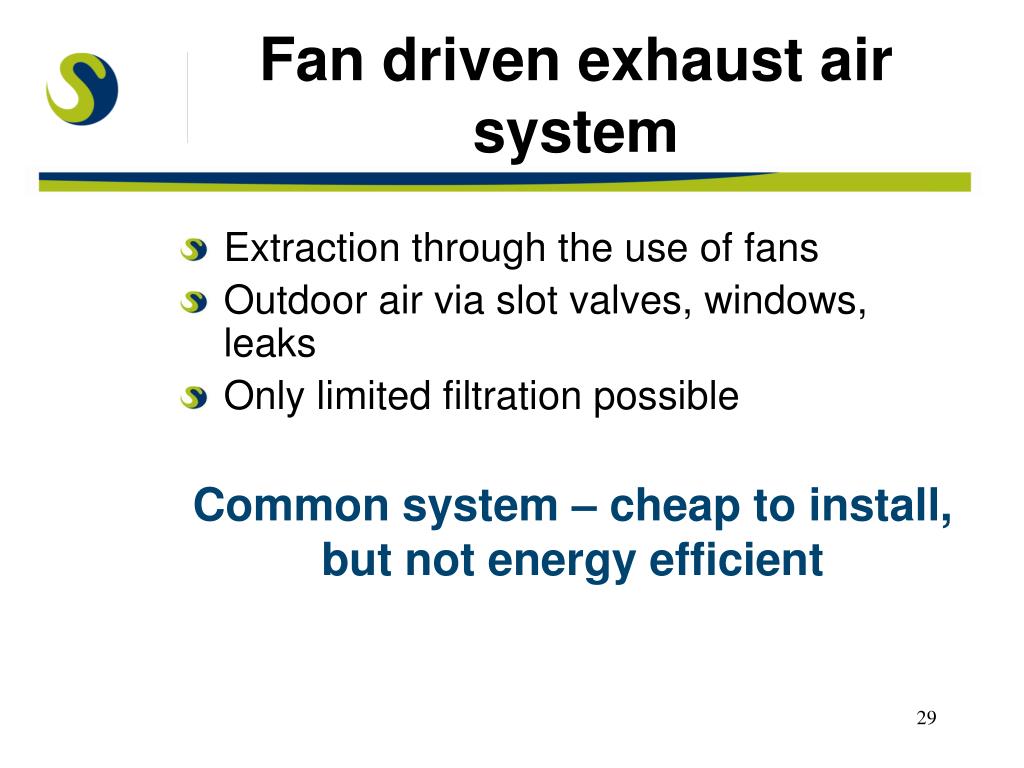 Fan driven exhaust air system

Extraction through the use of fans
Outdoor air via slot valves, windows, leaks
Only limited filtration possible

Common system – cheap to install, but not energy efficient

29